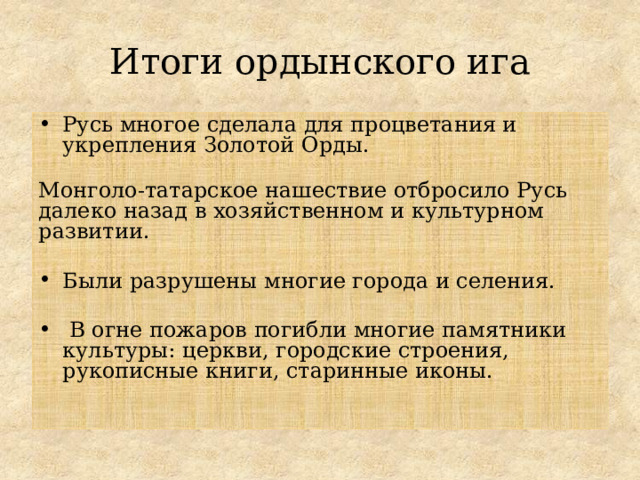 Итоги ордынского ига

• Русь многое сделала для процветания и укрепления Золотой Орды.

Монголо-татарское нашествие отбросило Русь далеко назад в хозяйственном и культурном развитии.

• Были разрушены многие города и селения.

• В огне пожаров погибли многие памятники культуры: церкви, городские строения, рукописные книги, старинные иконы.